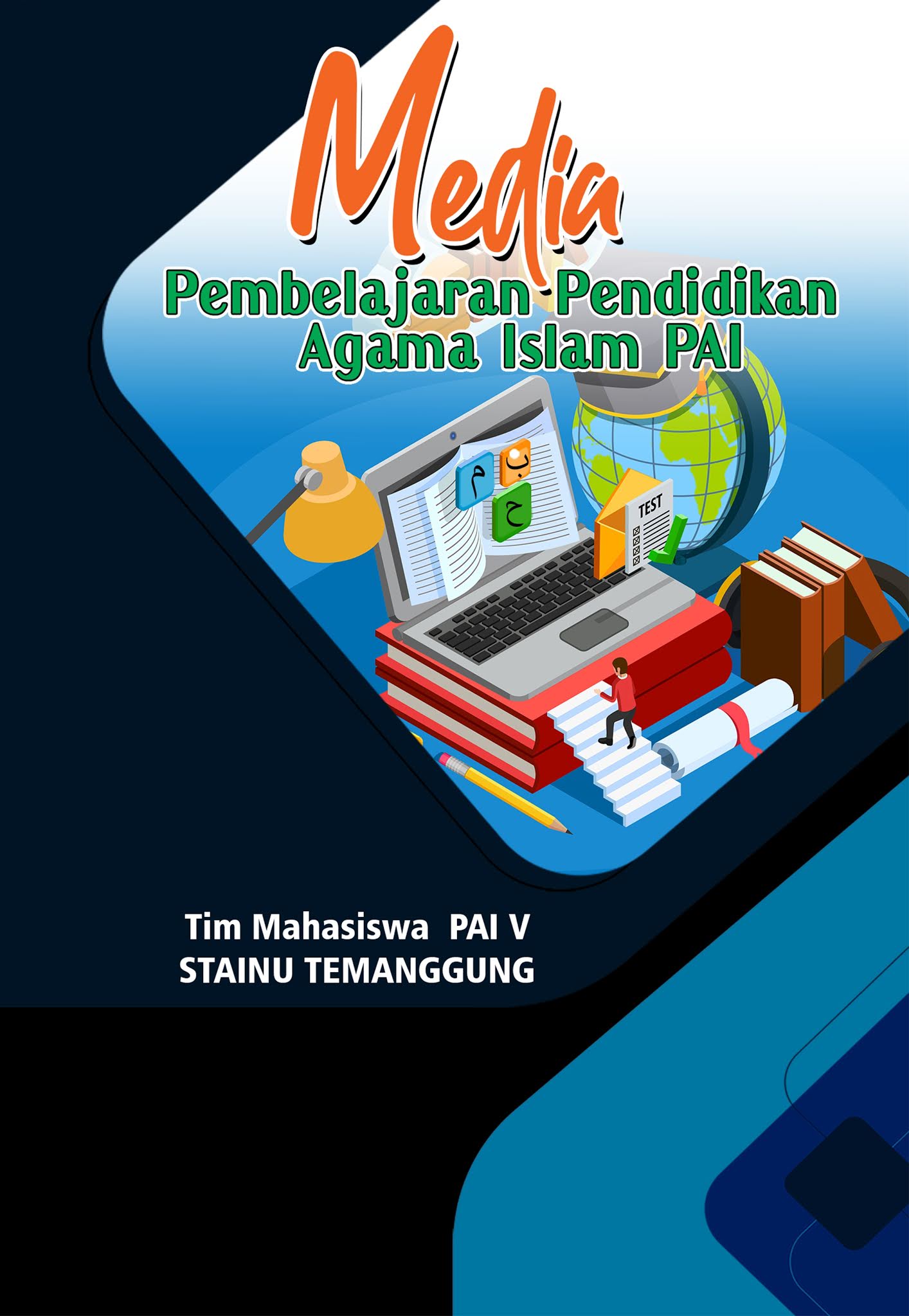 Media
Pembelajaran Pendidikan Agama Islam PAI

م ب ح

TEST

Tim Mahasiswa PAI V
STAINU TEMANGGUNG